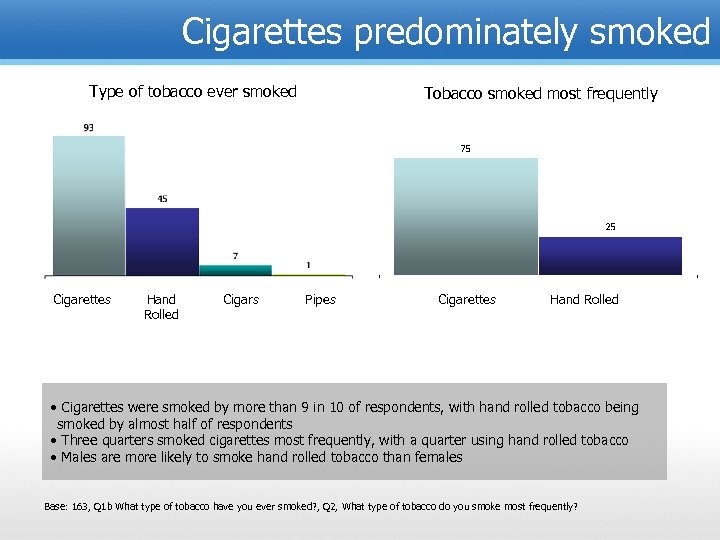 Cigarettes predominately smoked

Type of tobacco ever smoked

93
45
7
1

Cigarettes
Hand Rolled
Cigars
Pipes

Tobacco smoked most frequently

75
25

Cigarettes
Hand Rolled

• Cigarettes were smoked by more than 9 in 10 of respondents, with hand rolled tobacco being smoked by almost half of respondents
• Three quarters smoked cigarettes most frequently, with a quarter using hand rolled tobacco
• Males are more likely to smoke hand rolled tobacco than females

Base: 163, Q1b What type of tobacco have you ever smoked?, Q2, What type of tobacco do you smoke most frequently?